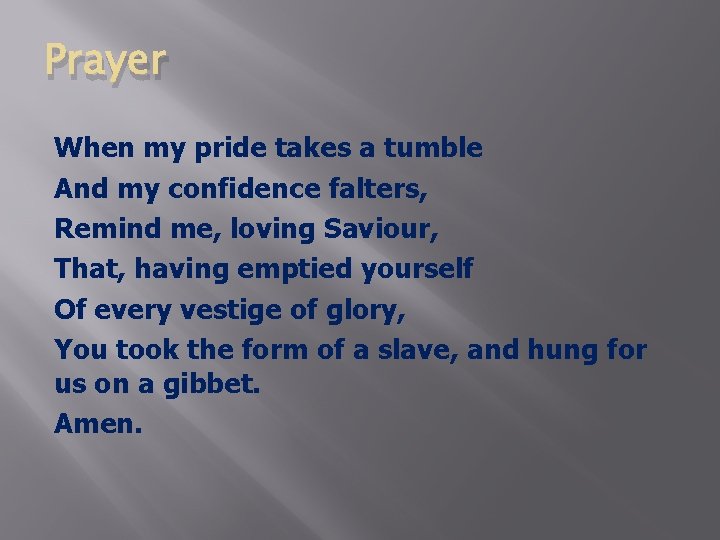 Prayer

When my pride takes a tumble
And my confidence falters,
Remind me, loving Saviour,
That, having emptied yourself
Of every vestige of glory,
You took the form of a slave, and hung for us on a gibbet.
Amen.